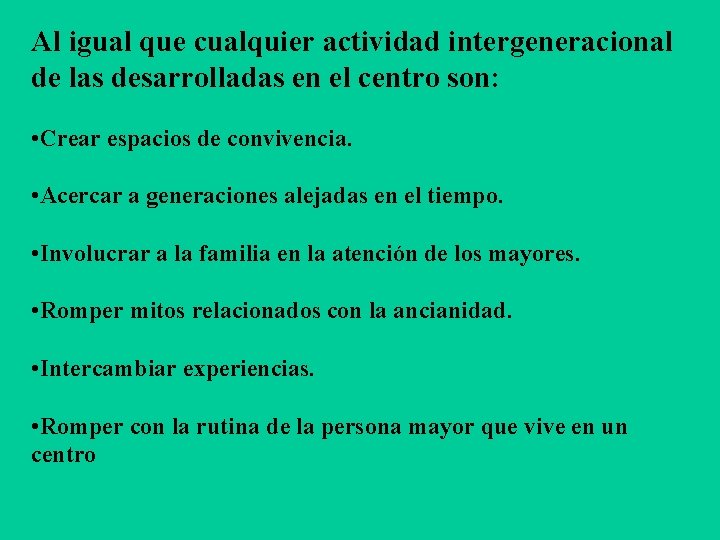 Al igual que cualquier actividad intergeneracional de las desarrolladas en el centro son:

•Crear espacios de convivencia.

•Acercar a generaciones alejadas en el tiempo.

•Involucrar a la familia en la atención de los mayores.

•Romper mitos relacionados con la ancianidad.

•Intercambiar experiencias.

•Romper con la rutina de la persona mayor que vive en un centro